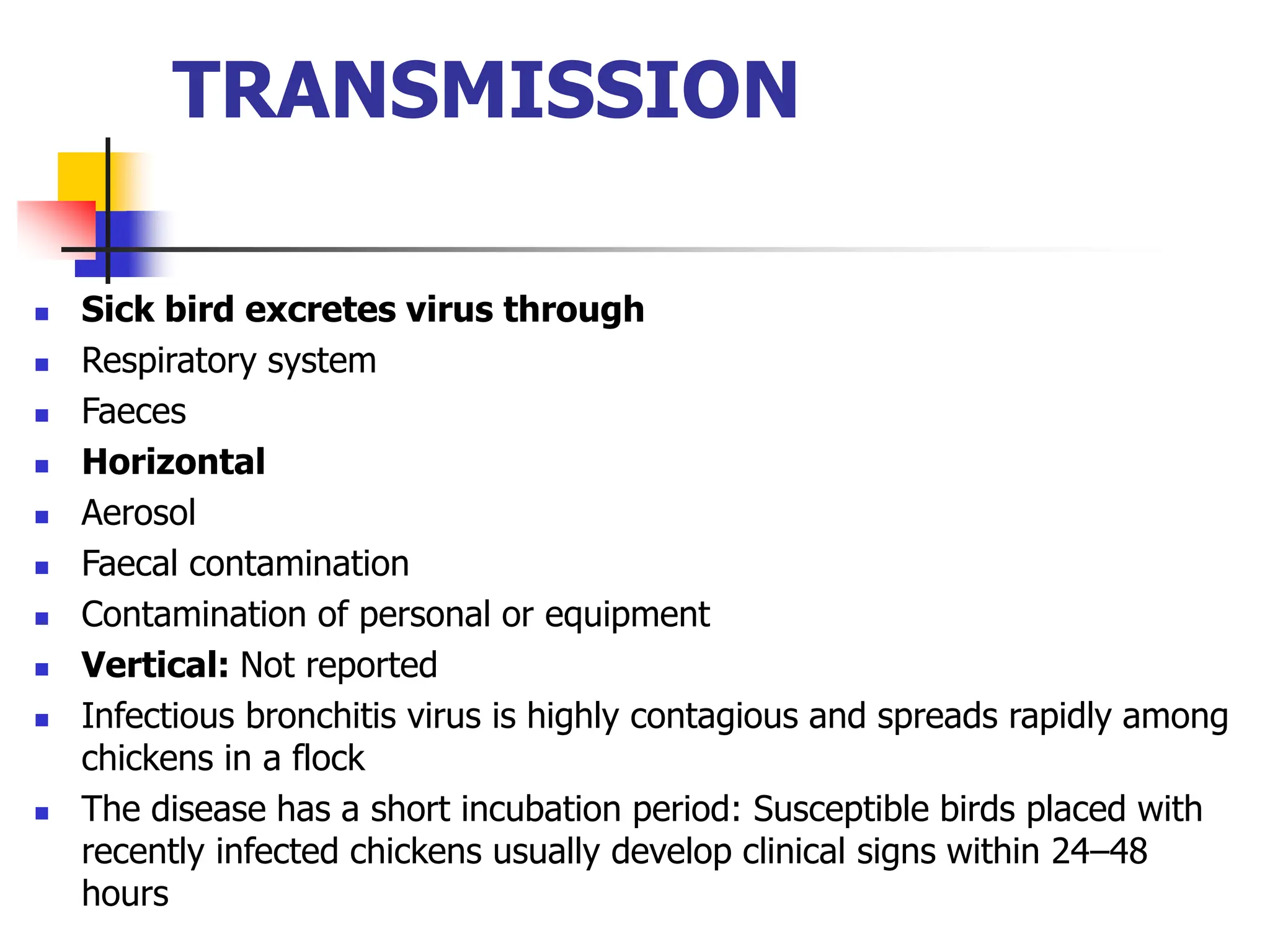 TRANSMISSION

- Sick bird excretes virus through
- Respiratory system
- Faeces
- Horizontal
- Aerosol
- Faecal contamination
- Contamination of personal or equipment
- Vertical: Not reported
- Infectious bronchitis virus is highly contagious and spreads rapidly among chickens in a flock
- The disease has a short incubation period: Susceptible birds placed with recently infected chickens usually develop clinical signs within 24–48 hours